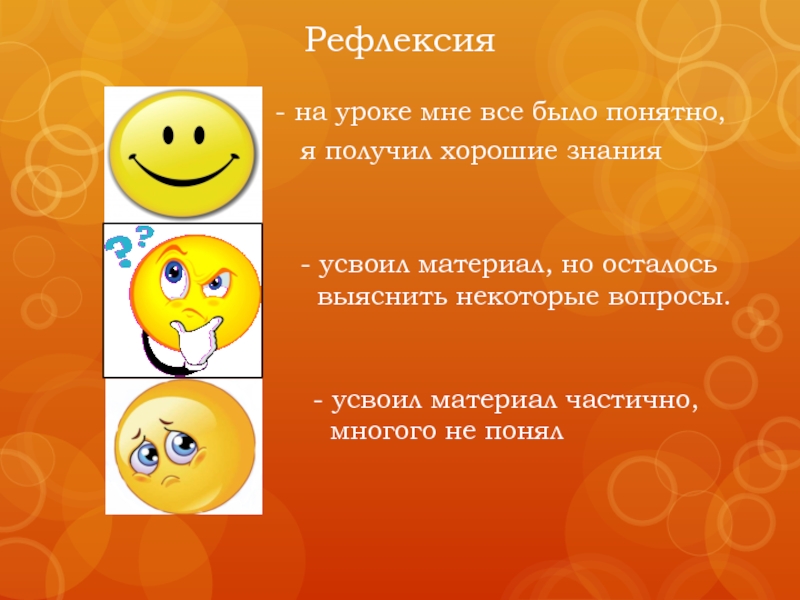 Рефлексия

- на уроке мне все было понятно, я получил хорошие знания

- усвоил материал, но осталось выяснить некоторые вопросы.

- усвоил материал частично, многого не понял